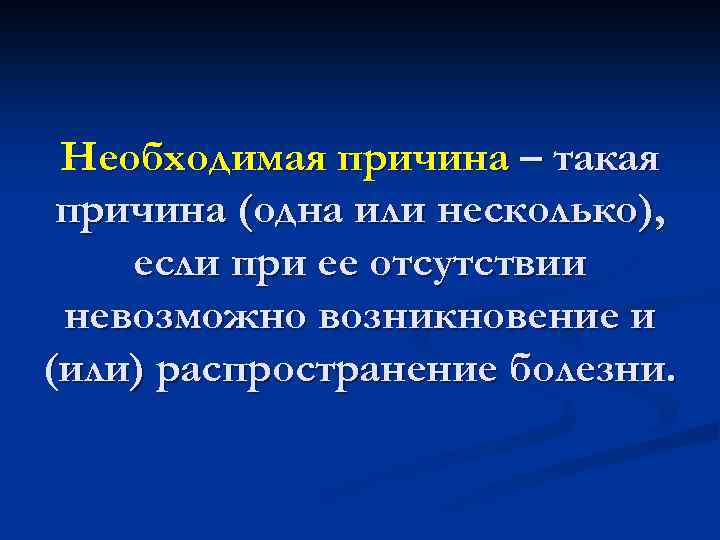 Необходимая причина – такая причина (одна или несколько), если при ее отсутствии невозможно возникновение и (или) распространение болезни.